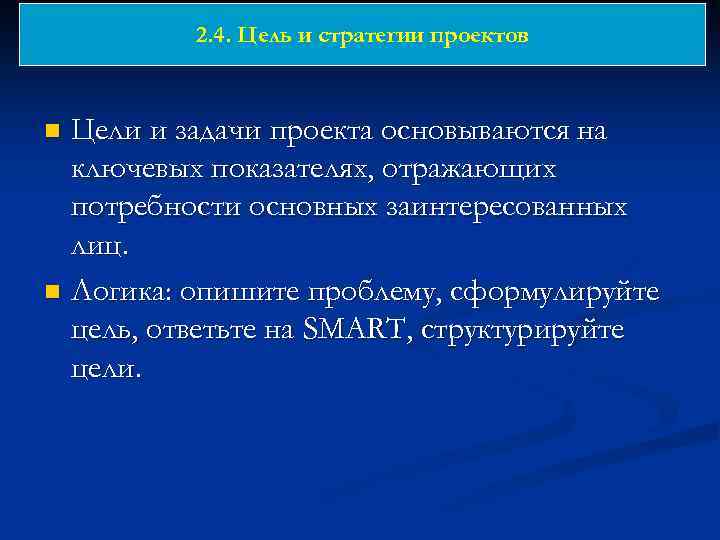 2.4. Цель и стратегии проектов

Цели и задачи проекта основываются на ключевых показателях, отражающих потребности основных заинтересованных лиц.

Логика: опишите проблему, сформулируйте цель, ответьте на SMART, структурируйте цели.